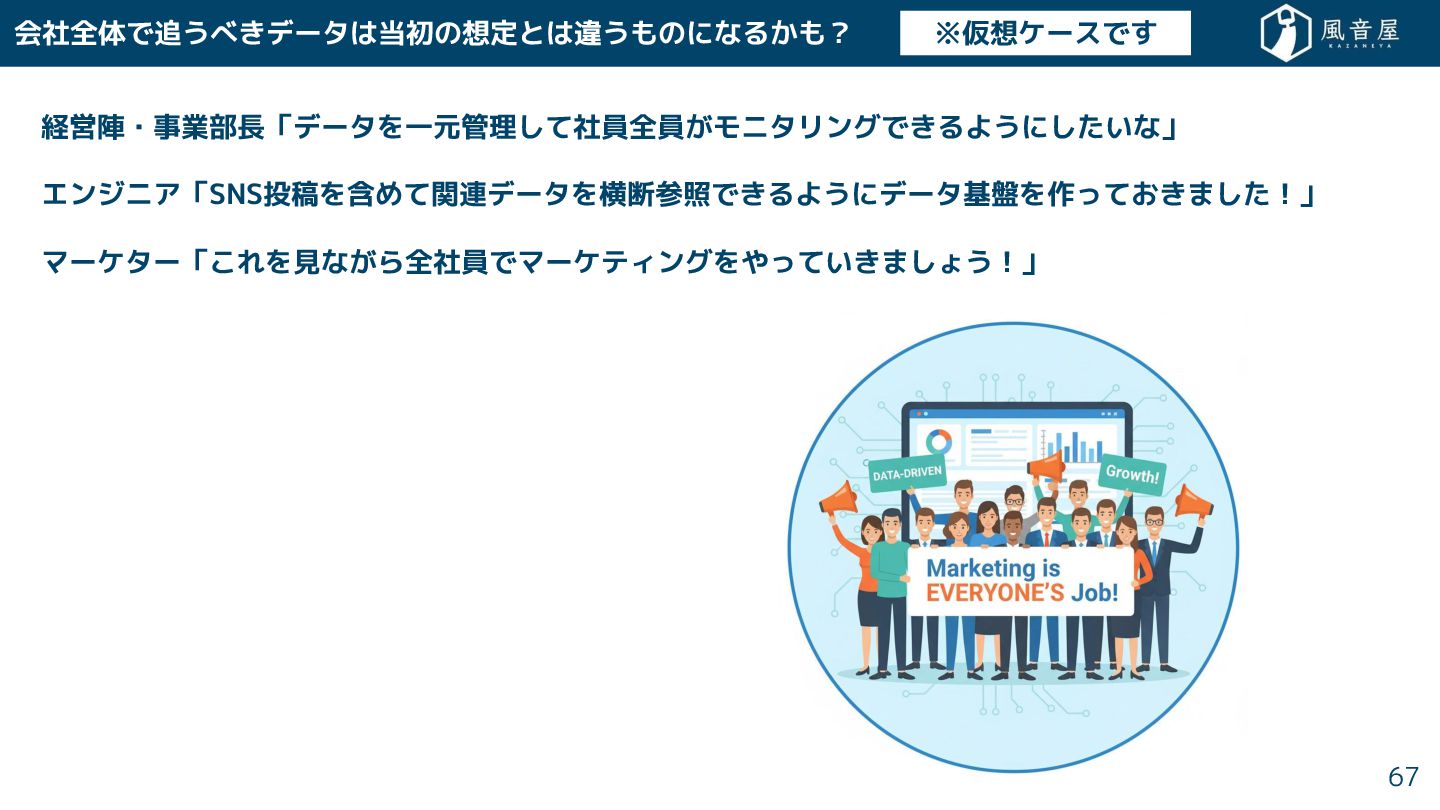 会社全体で追うべきデータは当初の想定とは違うものになるかも？

※仮想ケースです

風音屋
KAZANEYA

経営陣・事業部長「データを一元管理して社員全員がモニタリングできるようにしたいな」

エンジニア「SNS投稿を含めて関連データを横断参照できるようにデータ基盤を作っておきました！」

マーケター「これを見ながら全社員でマーケティングをやっていきましょう！」

DATA-DRIVEN

Growth!

Marketing is EVERYONE'S Job!

67